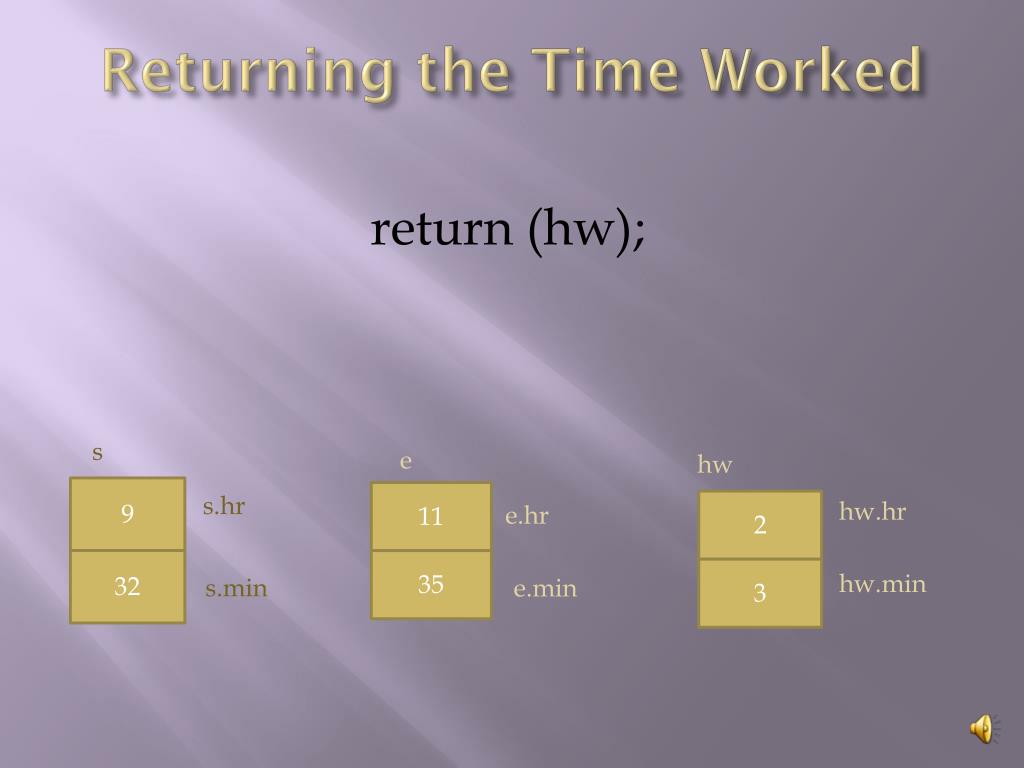 Returning the Time Worked

return (hw);

s

9 s.hr

32 s.min

e

11 e.hr

35 e.min

hw

2 hw.hr

3 hw.min